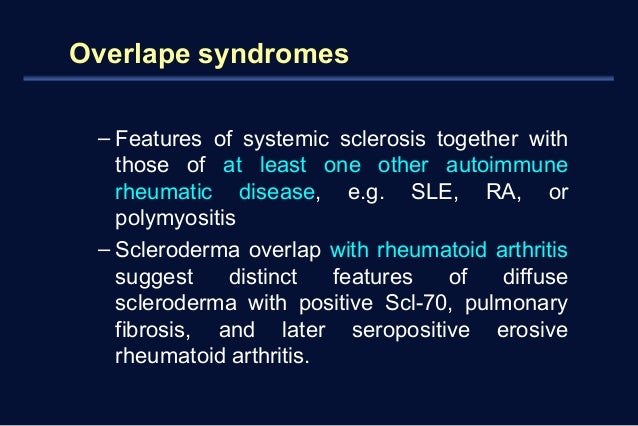 Overlape syndromes

– Features of systemic sclerosis together with those of at least one other autoimmune rheumatic disease, e.g. SLE, RA, or polymyositis

– Scleroderma overlap with rheumatoid arthritis suggest distinct features of diffuse scleroderma with positive Scl-70, pulmonary fibrosis, and later seropositive erosive rheumatoid arthritis.